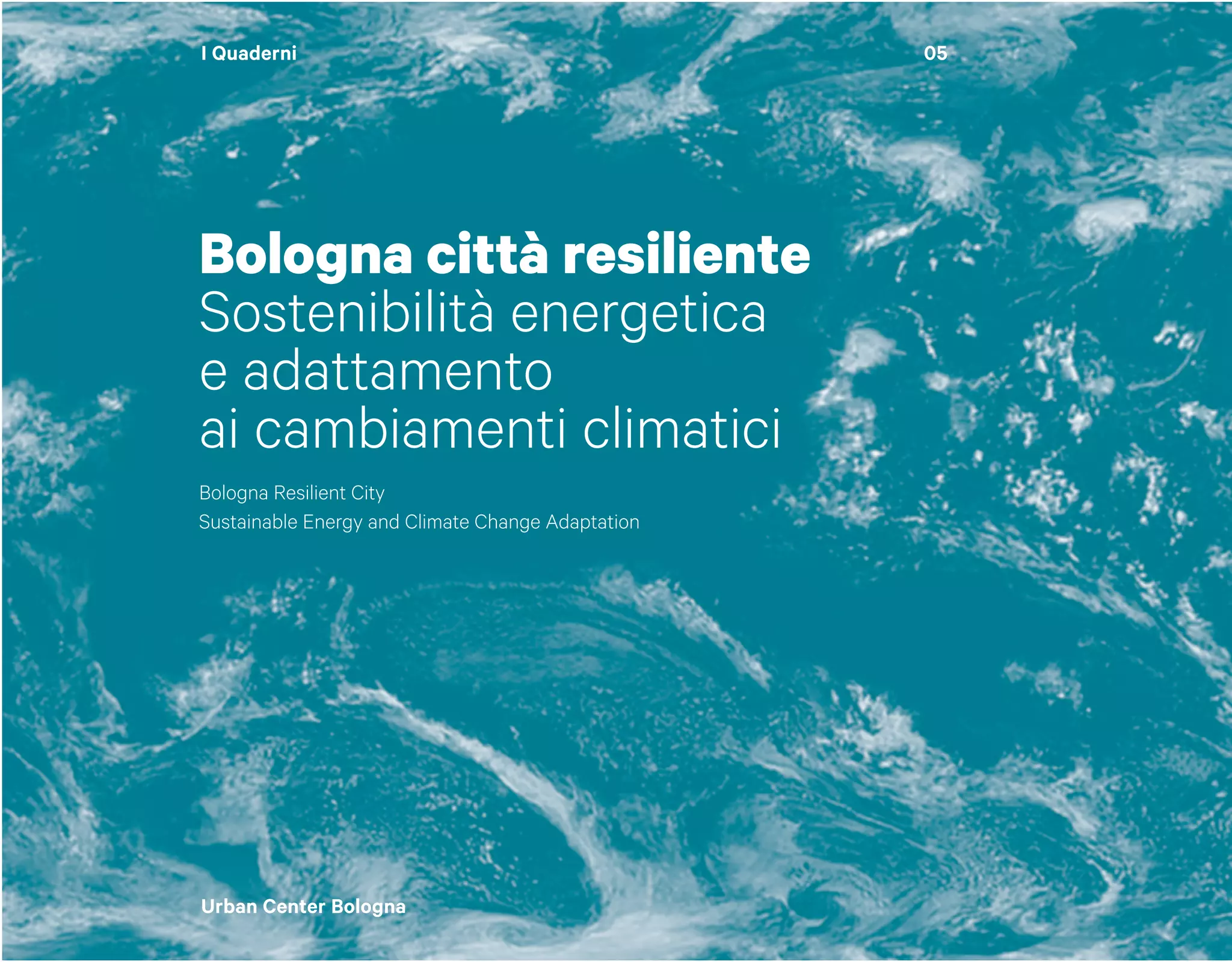 I Quaderni

05

Bologna città resiliente
Sostenibilità energetica
e adattamento
ai cambiamenti climatici

Bologna Resilient City
Sustainable Energy and Climate Change Adaptation

Urban Center Bologna